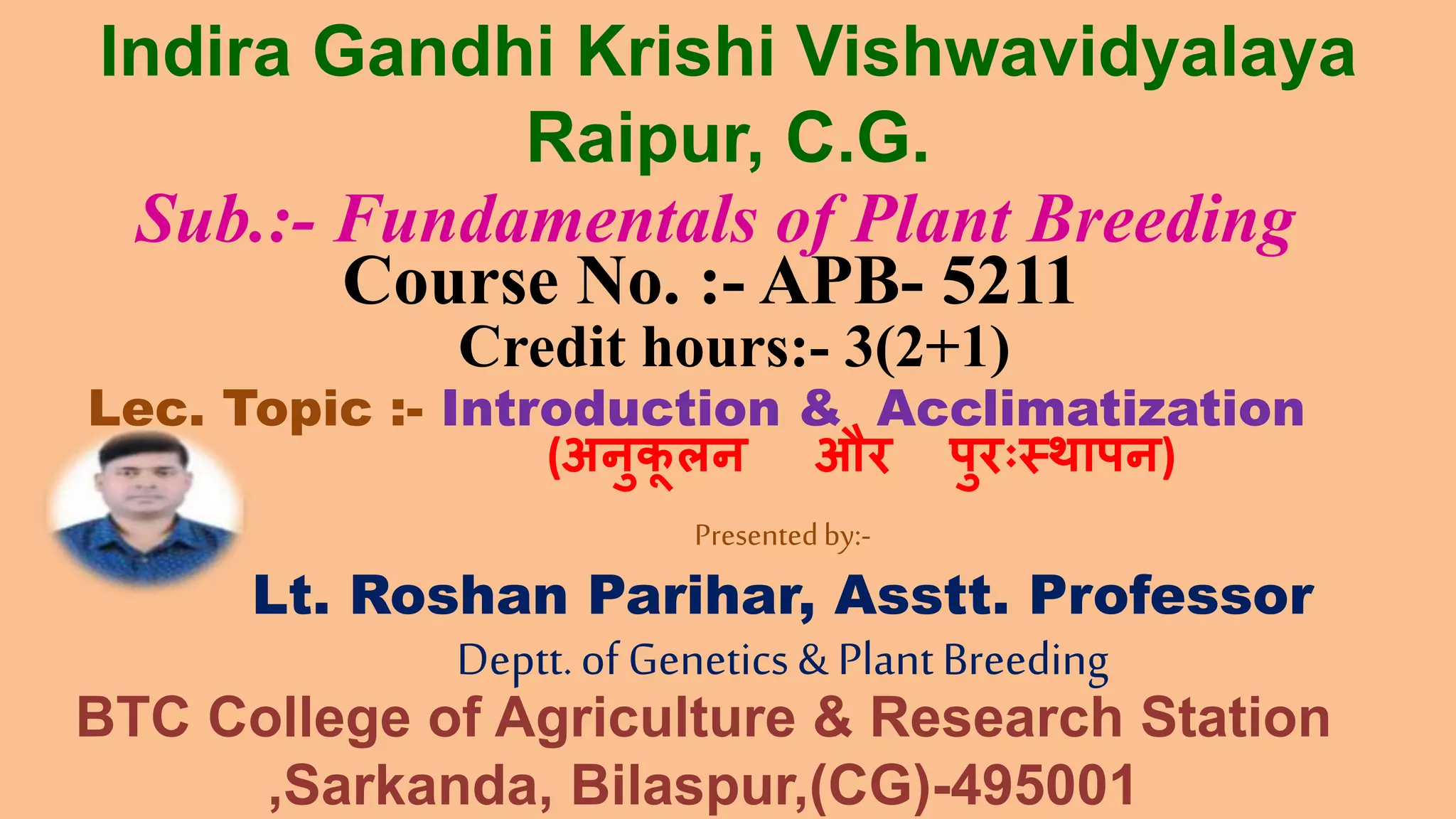 Indira Gandhi Krishi Vishwavidyalaya
Raipur, C.G.

Sub.:- Fundamentals of Plant Breeding

Course No. :- APB- 5211

Credit hours:- 3(2+1)

Lec. Topic :- Introduction & Acclimatization
(अनुकूलन और पुरःस्थापन)

Presented by:-

Lt. Roshan Parihar, Asstt. Professor

Deptt. of Genetics & Plant Breeding

BTC College of Agriculture & Research Station ,Sarkanda, Bilaspur,(CG)-495001